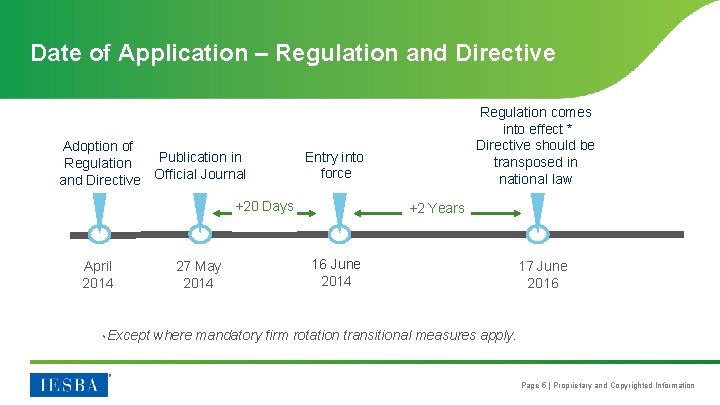 Date of Application – Regulation and Directive

Adoption of Regulation and Directive

Publication in Official Journal

Entry into force

Regulation comes into effect * Directive should be transposed in national law

+20 Days

+2 Years

April 2014

27 May 2014

16 June 2014

17 June 2016

*Except where mandatory firm rotation transitional measures apply.

IESBA

Page 6 | Proprietary and Copyrighted Information